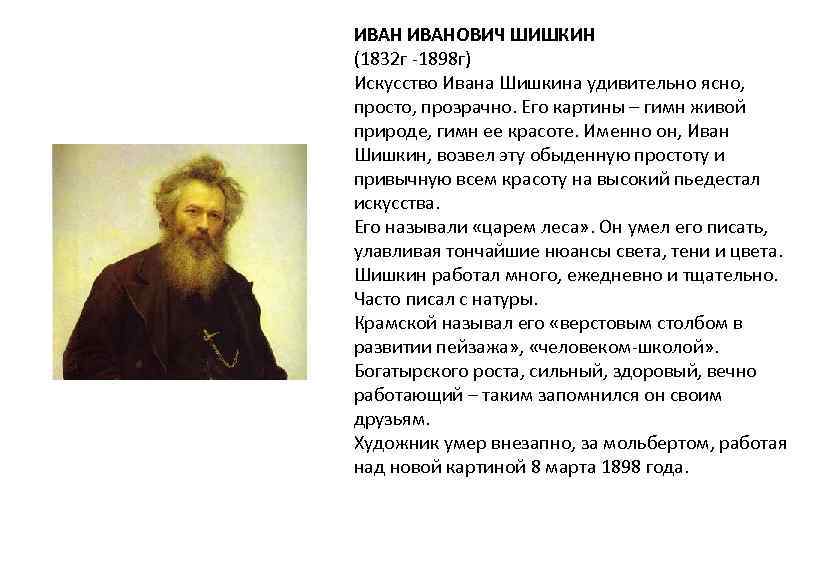 ИВАН ИВАНОВИЧ ШИШКИН
(1832г -1898г)
Искусство Ивана Шишкина удивительно ясно, просто, прозрачно. Его картины – гимн живой природе, гимн ее красоте. Именно он, Иван Шишкин, возвел эту обыденную простоту и привычную всем красоту на высокий пьедестал искусства.
Его называли «царем леса». Он умел его писать, улавливая тончайшие нюансы света, тени и цвета.
Шишкин работал много, ежедневно и тщательно.
Часто писал с натуры.
Крамской называл его «верстовым столбом в развитии пейзажа», «человеком-школой».
Богатырского роста, сильный, здоровый, вечно работающий – таким запомнился он своим друзьям.
Художник умер внезапно, за мольбертом, работая над новой картиной 8 марта 1898 года.